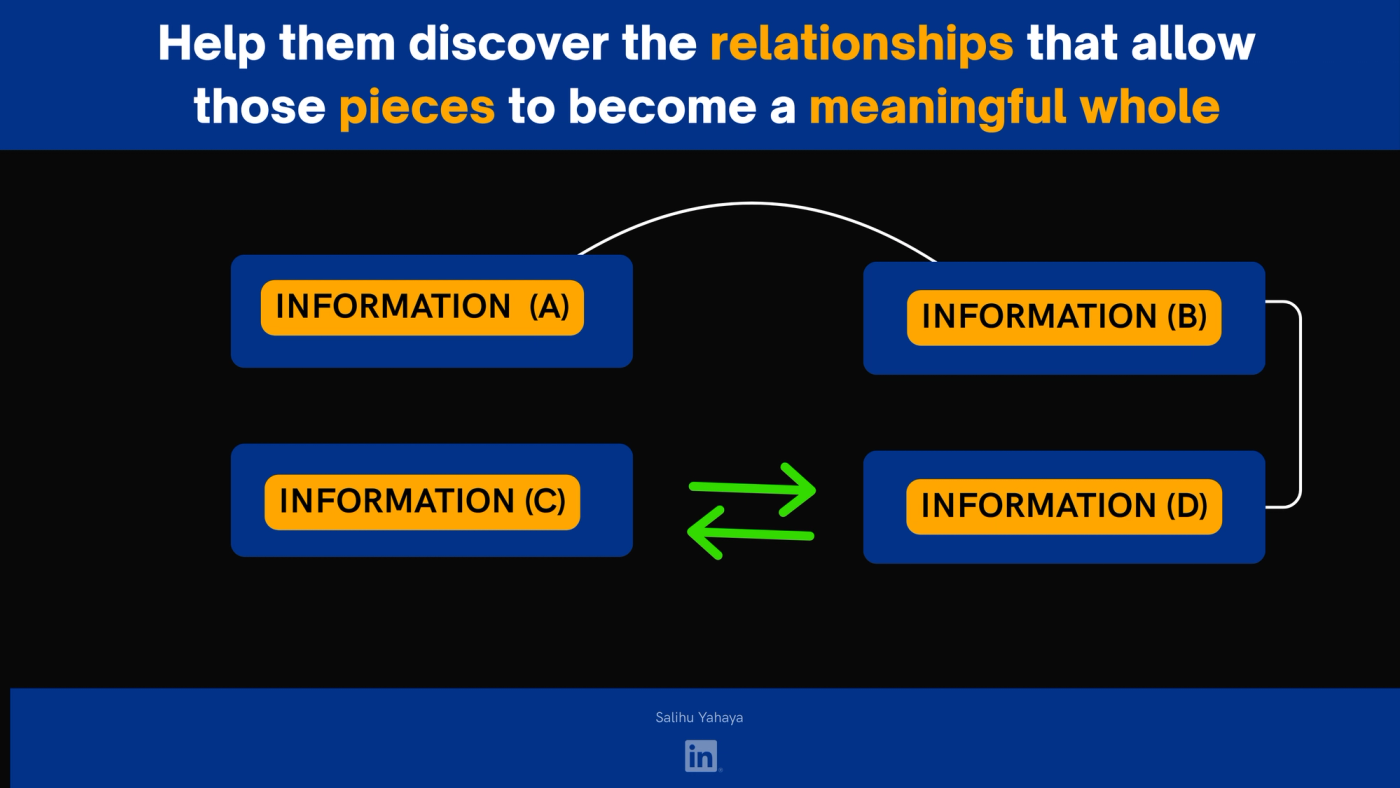 Help them discover the relationships that allow those pieces to become a meaningful whole

INFORMATION (A)

INFORMATION (B)

INFORMATION (C)

INFORMATION (D)

Salihu Yahaya

in